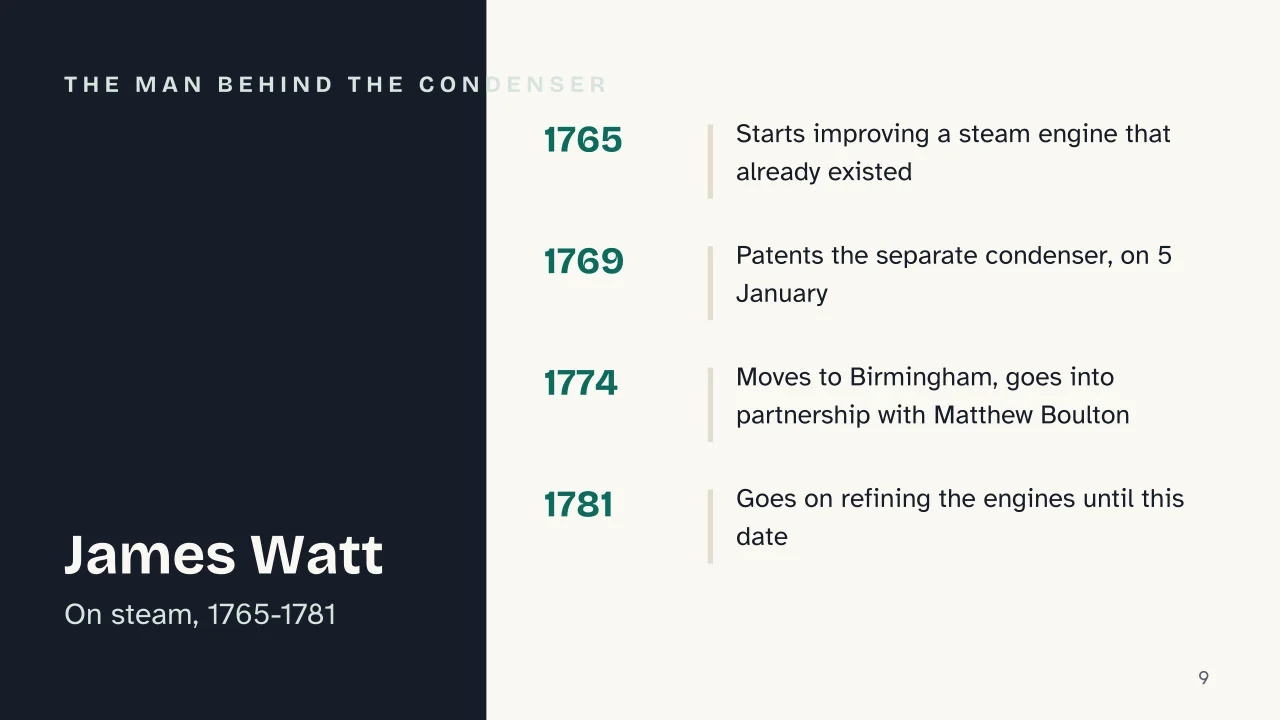 THE MAN BEHIND THE CONDENSER

James Watt
On steam, 1765-1781

1765
Starts improving a steam engine that already existed

1769
Patents the separate condenser, on 5 January

1774
Moves to Birmingham, goes into partnership with Matthew Boulton

1781
Goes on refining the engines until this date

9